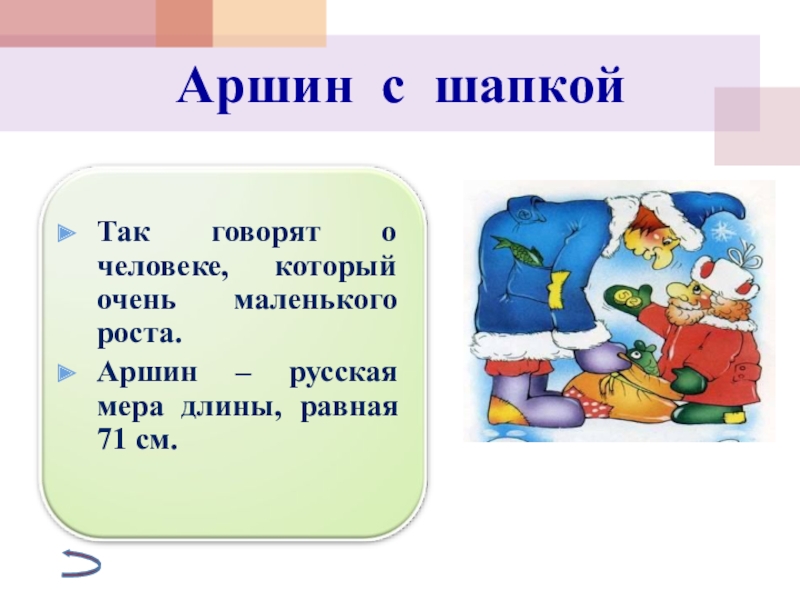 Аршин с шапкой

Так говорят о человеке, который очень маленького роста.

Аршин – русская мера длины, равная 71 см.